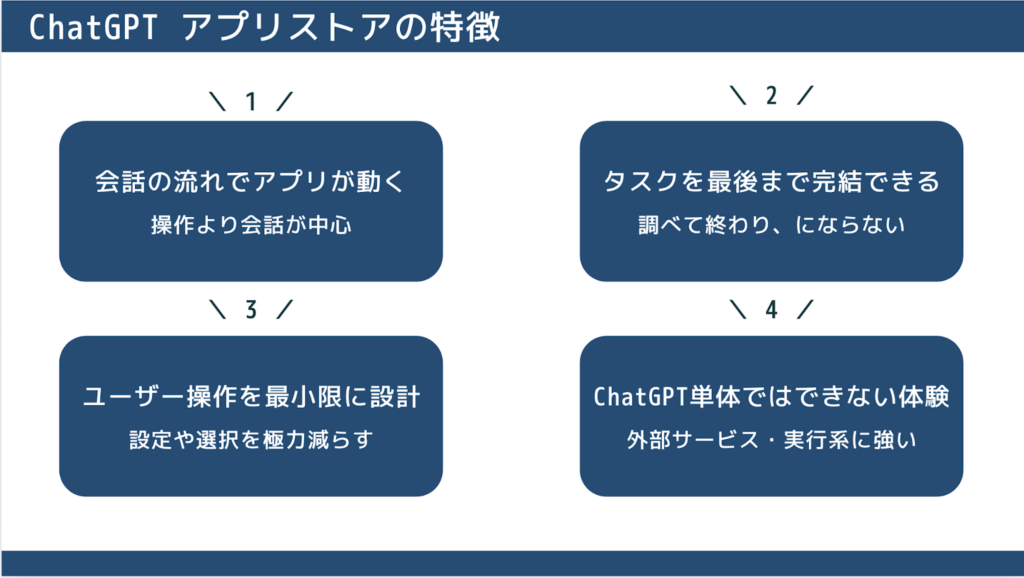 ChatGPT アプリストアの特徴

＼ 1 ／

会話の流れでアプリが動く

操作より会話が中心

＼ 2 ／

タスクを最後まで完結できる

調べて終わり、にならない

＼ 3 ／

ユーザー操作を最小限に設計

設定や選択を極力減らす

＼ 4 ／

ChatGPT単体ではできない体験

外部サービス・実行系に強い